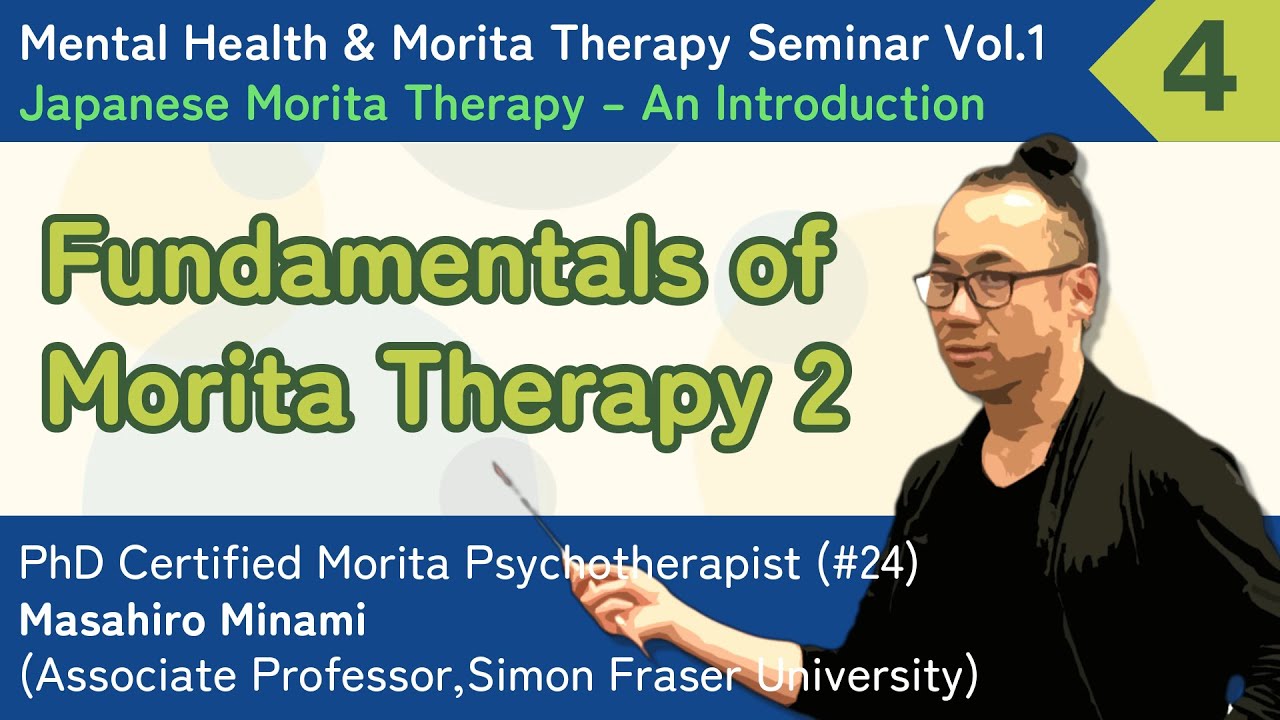 Mental Health & Morita Therapy Seminar Vol.1
Japanese Morita Therapy - An Introduction

4

Fundamentals of Morita Therapy 2

PhD Certified Morita Psychotherapist (#24)
Masahiro Minami
(Associate Professor,Simon Fraser University)